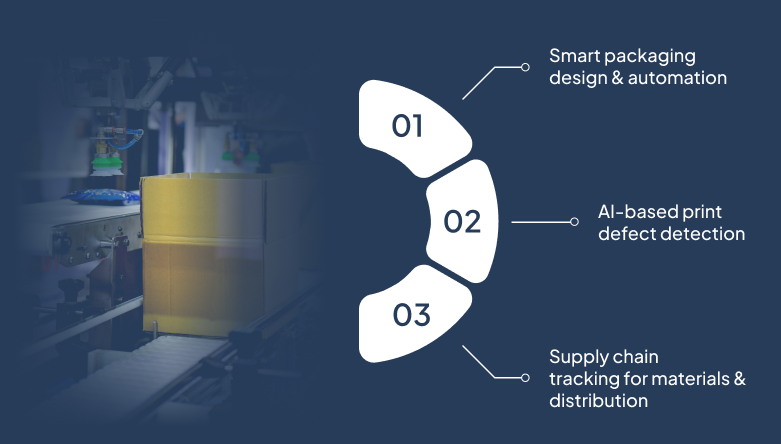 01

Smart packaging design & automation

02

AI-based print defect detection

03

Supply chain tracking for materials & distribution